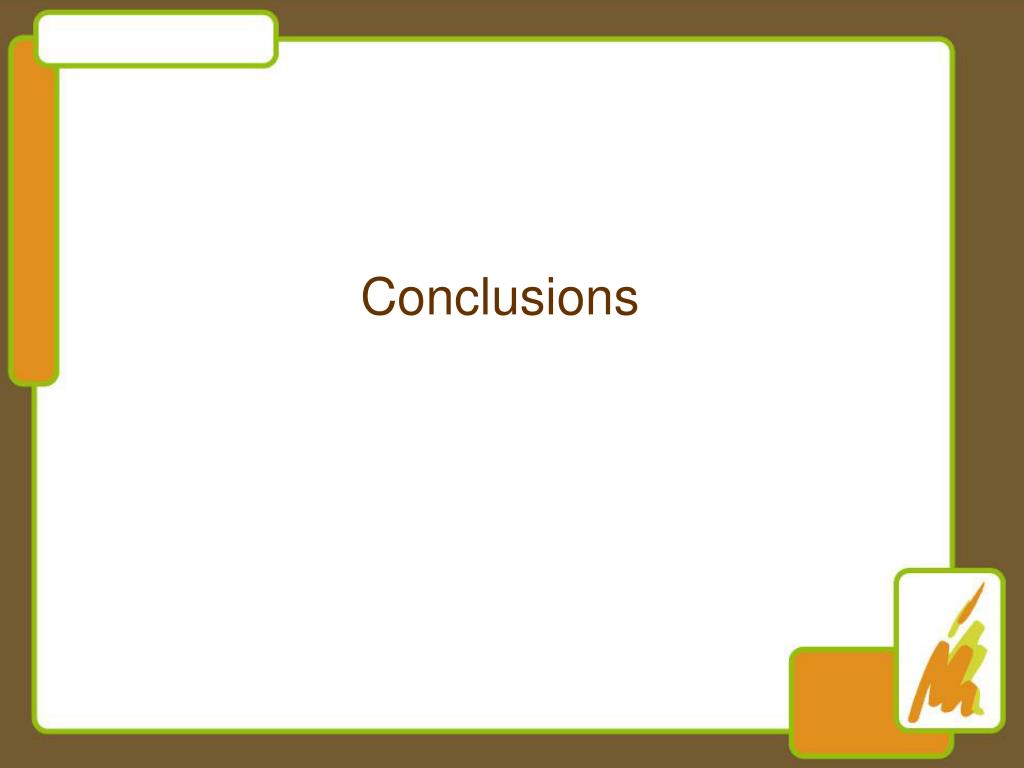 Conclusions